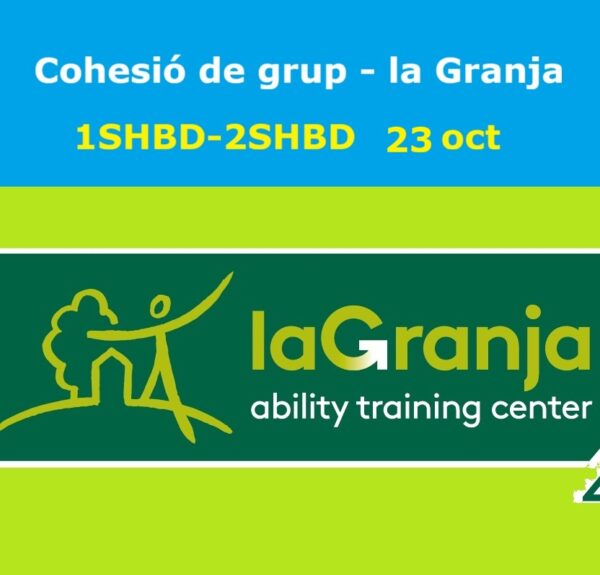 Cohesió de grup - la Granja

1SHBD-2SHBD 23 oct

laGranja
ability training center